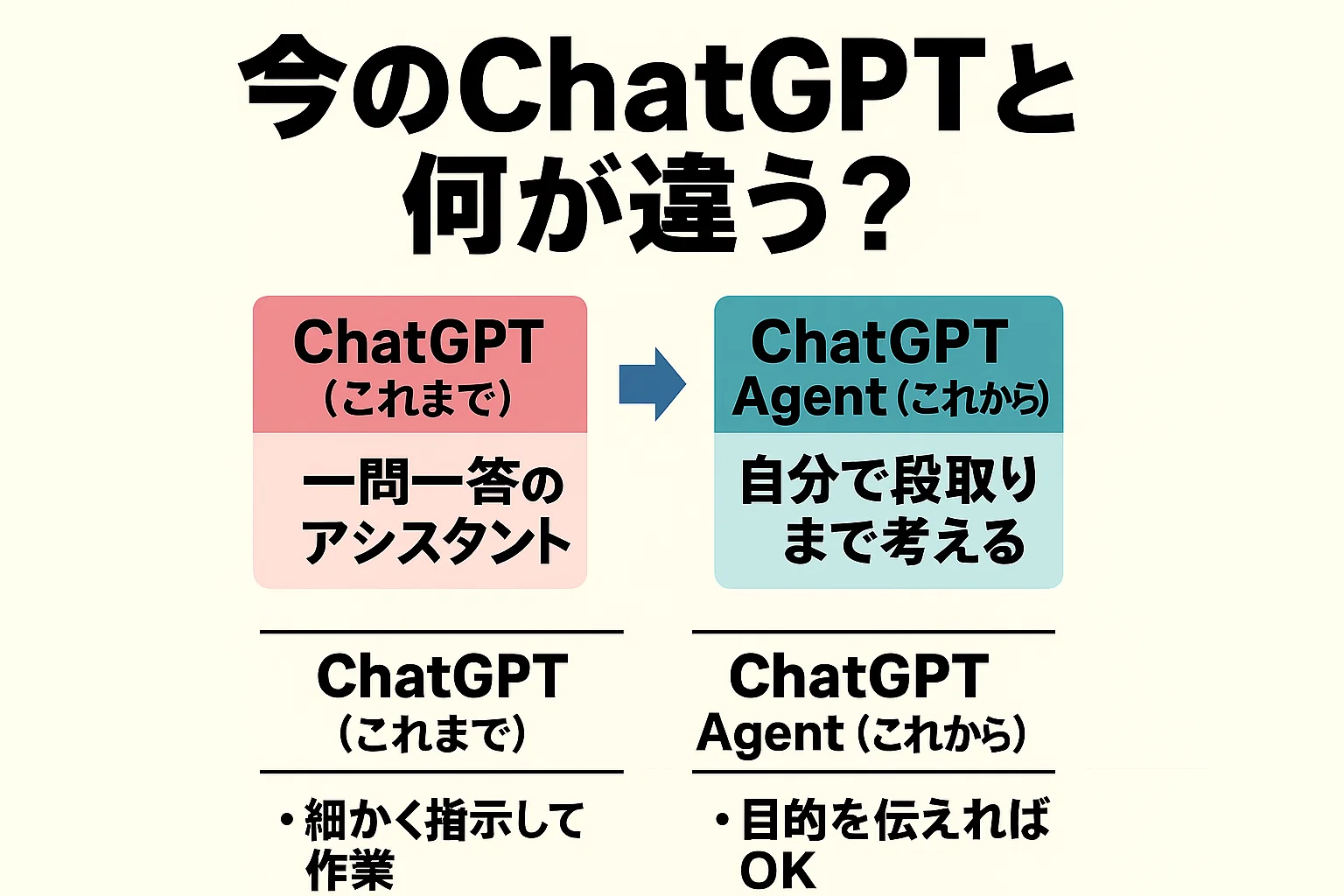 今のChatGPTと何が違う？

ChatGPT（これまで）

一問一答のアシスタント

ChatGPT Agent（これから）

自分で段取りまで考える

| ChatGPT（これまで） | ChatGPT Agent（これから） |
|---|---|
| ・細かく指示して作業 | ・目的を伝えればOK |